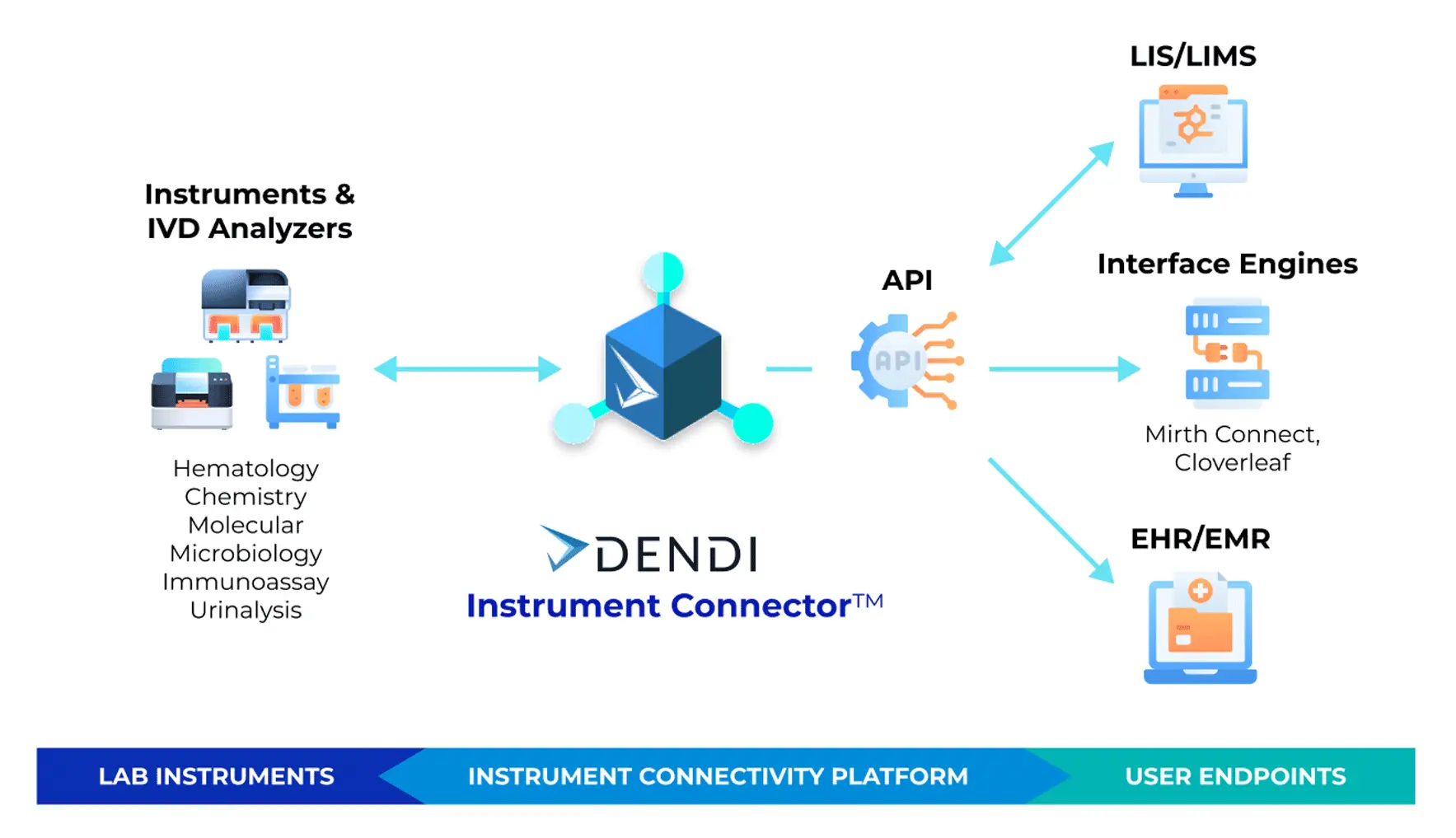 Instruments & IVD Analyzers

Hematology
Chemistry
Molecular
Microbiology
Immunoassay
Urinalysis

DENDI
Instrument Connector™

API

API

LIS/LIMS

Interface Engines

Mirth Connect, Cloverleaf

EHR/EMR

LAB INSTRUMENTS

INSTRUMENT CONNECTIVITY PLATFORM

USER ENDPOINTS